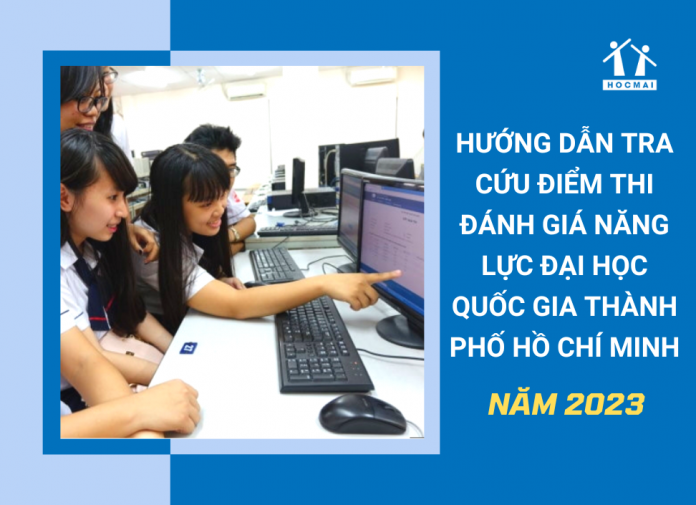 HOCMAI

HƯỚNG DẪN TRA CỨU ĐIỂM THI ĐÁNH GIÁ NĂNG LỰC ĐẠI HỌC QUỐC GIA THÀNH PHỐ HỒ CHÍ MINH

NĂM 2023